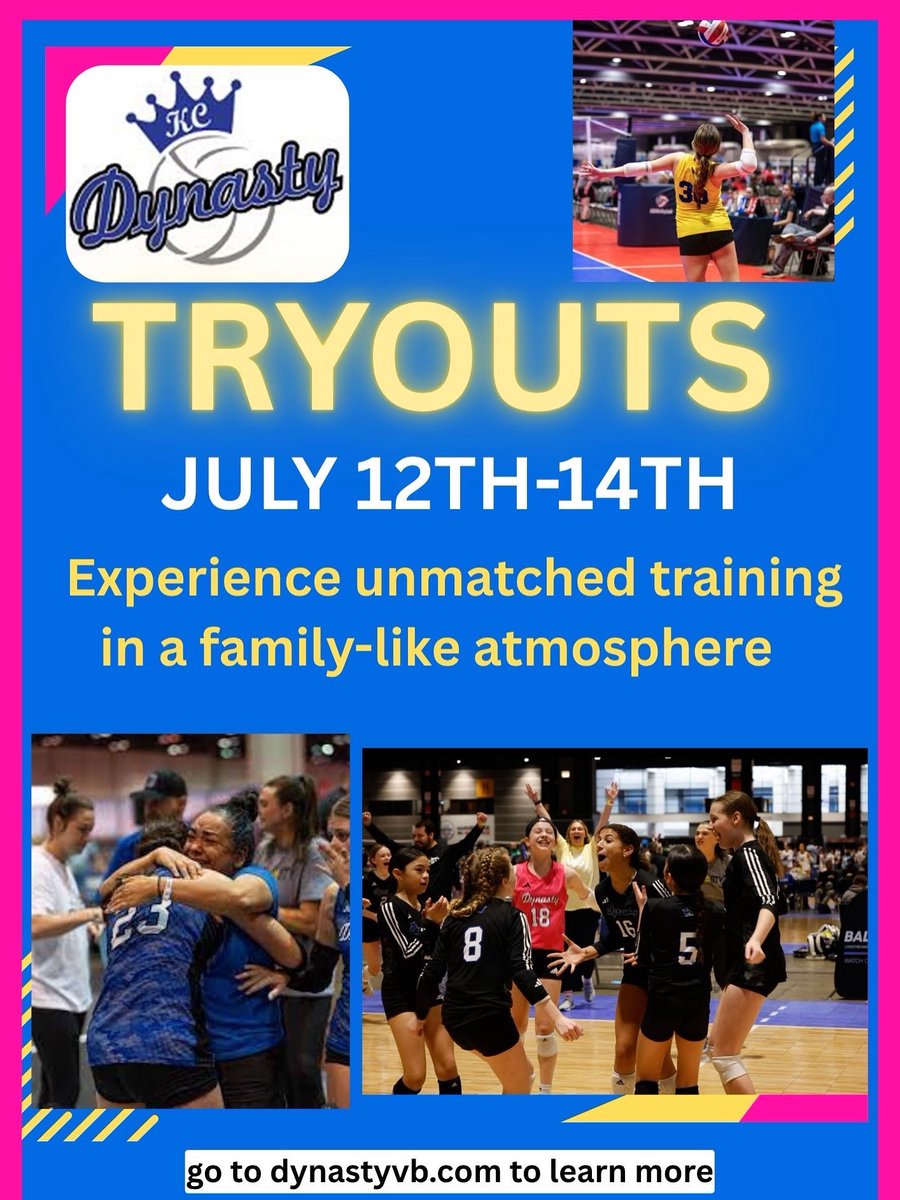 KC
Dynasty

TRYOUTS

JULY 12TH-14TH

Experience unmatched training in a family-like atmosphere

go to dynastyvb.com to learn more